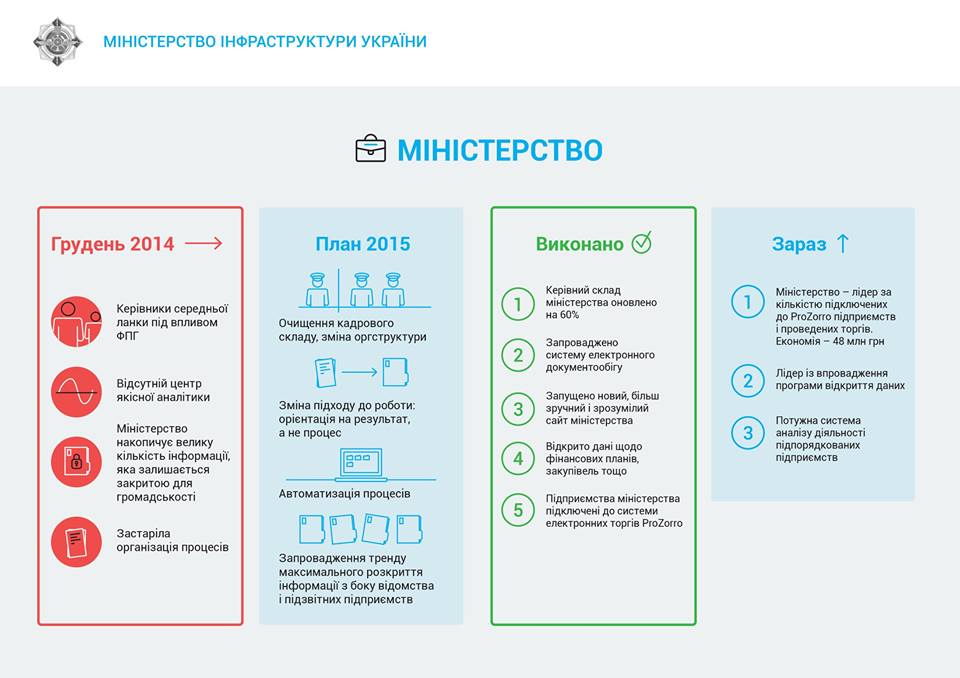 МІНІСТЕРСТВО ІНФРАСТРУКТУРИ УКРАЇНИ

МІНІСТЕРСТВО

Грудень 2014

Керівники середньої ланки під впливом ФПГ

Відсутній центр якісної аналітики

Міністерство накопичує велику кількість інформації, яка залишається закритою для громадськості

Застаріла організація процесів

План 2015

Очищення кадрового складу, зміна оргструктури

Зміна підходу до роботи: орієнтація на результат, а не процес

Автоматизація процесів

Запровадження тренду максимального розкриття інформації з боку відомства і підзвітних підприємств

Виконано

1 Керівний склад міністерства оновлено на 60%

2 Запроваджено систему електронного документообігу

3 Запущено новий, більш зручний і зрозумілий сайт міністерства

4 Відкрито дані щодо фінансових планів, закупівель тощо

5 Підприємства міністерства підключені до системи електронних торгів ProZorro

Зараз

1 Міністерство – лідер за кількістю підключених до ProZorro підприємств і проведених торгів. Економія – 48 млн грн

2 Лідер із впровадження програми відкриття даних

3 Потужна система аналізу діяльності підпорядкованих підприємств